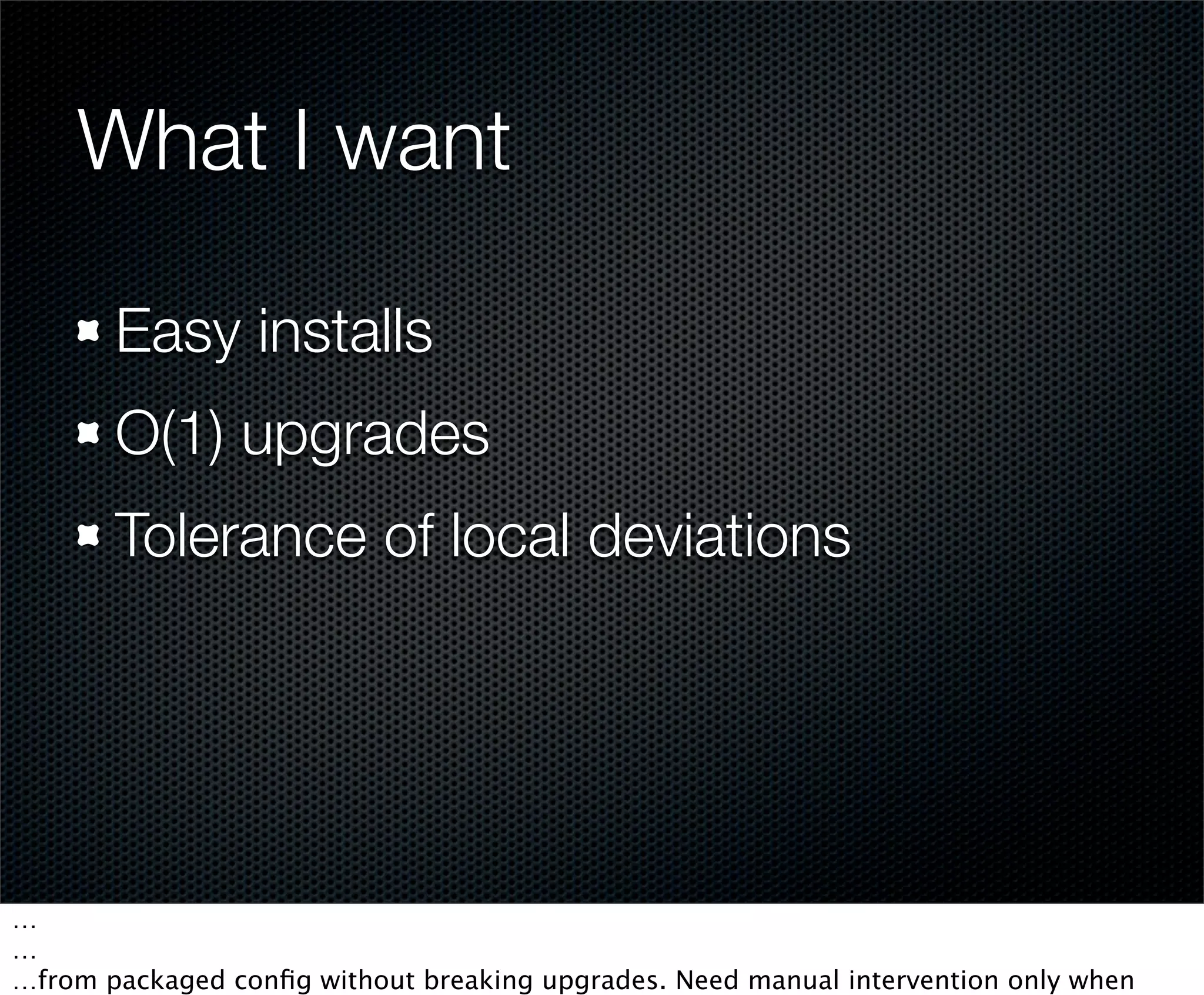 What I want

Easy installs

O(1) upgrades

Tolerance of local deviations

…

…

…from packaged config without breaking upgrades. Need manual intervention only when